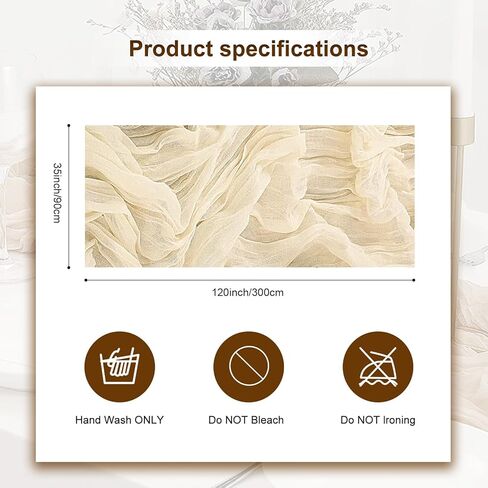 Product specifications

35inch/90cm

120inch/300cm

Hand Wash ONLY

Do NOT Bleach

Do NOT Ironing